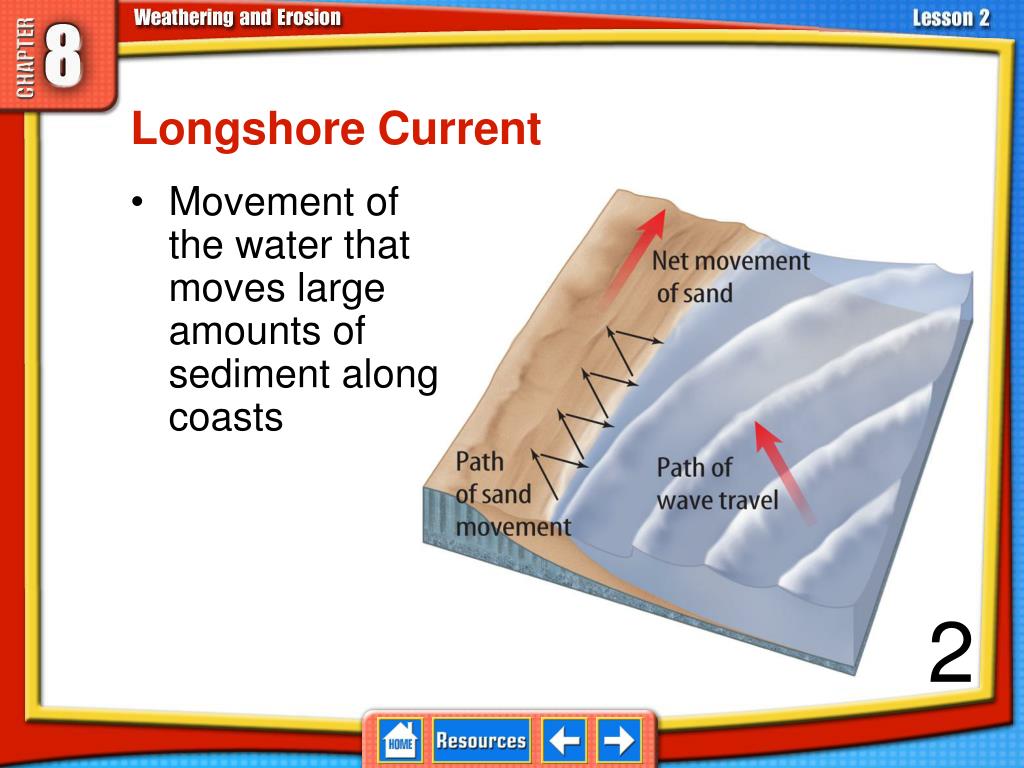 CHAPTER 8

Weathering and Erosion

Lesson 2

Longshore Current

• Movement of the water that moves large amounts of sediment along coasts

Net movement of sand

Path of sand movement

Path of wave travel

2

HOME

Resources